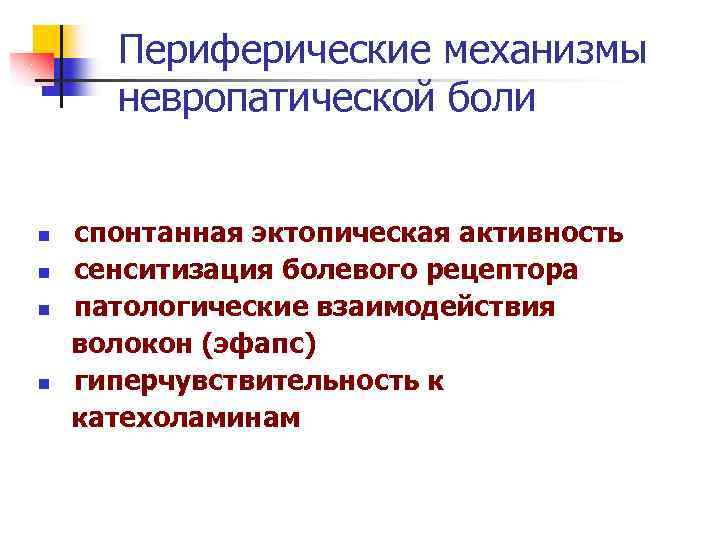 Периферические механизмы невропатической боли

- спонтанная эктопическая активность
- сенситизация болевого рецептора
- патологические взаимодействия волокон (эфапс)
- гиперчувствительность к катехоламинам